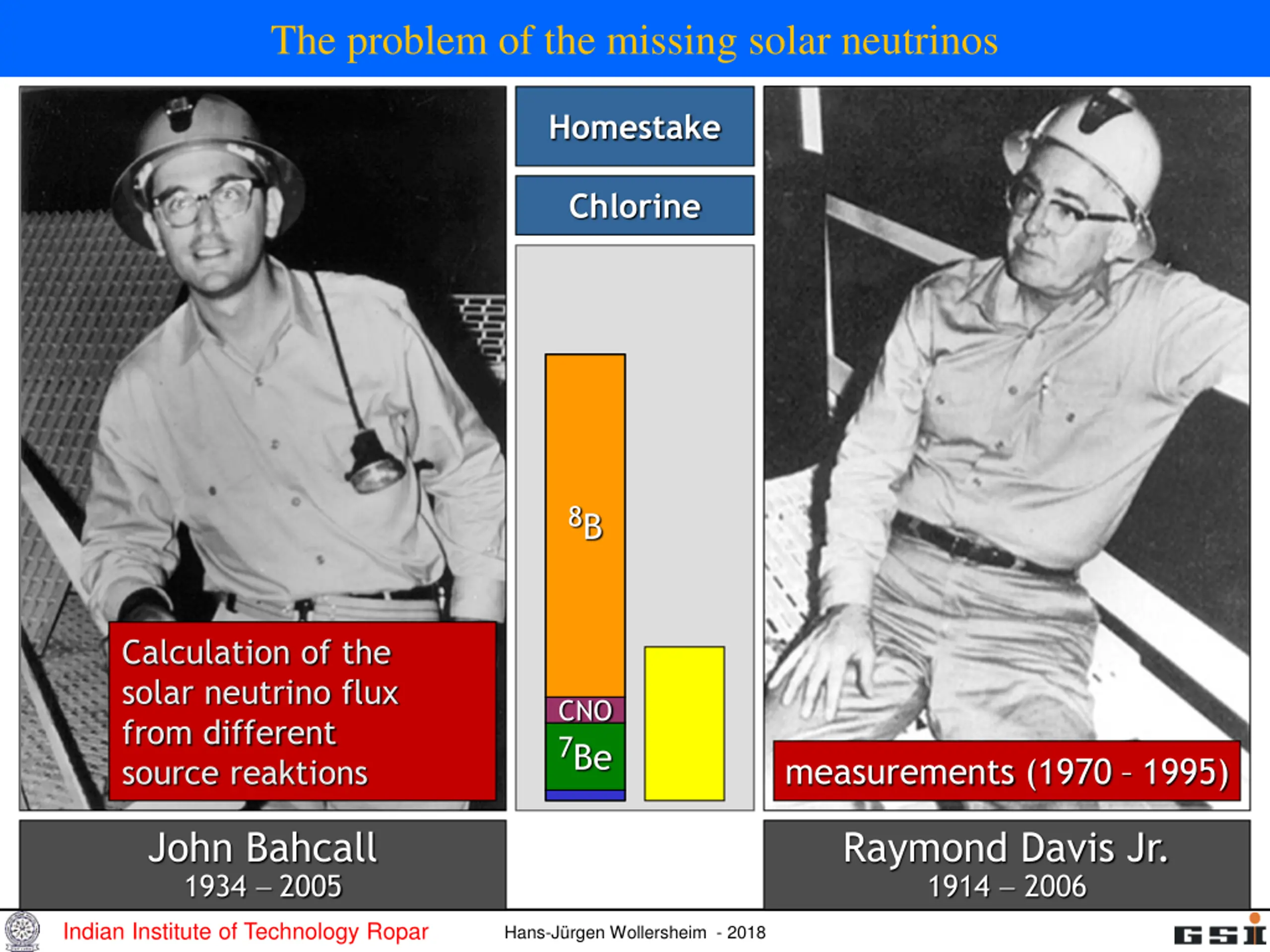 The problem of the missing solar neutrinos

Homestake

Chlorine

$^{8}B$

CNO

$^{7}Be$

Calculation of the solar neutrino flux from different source reaktions

measurements (1970 - 1995)

John Bahcall
1934 – 2005

Raymond Davis Jr.
1914 – 2006

Indian Institute of Technology Ropar

Hans-Jürgen Wollersheim - 2018

GSI